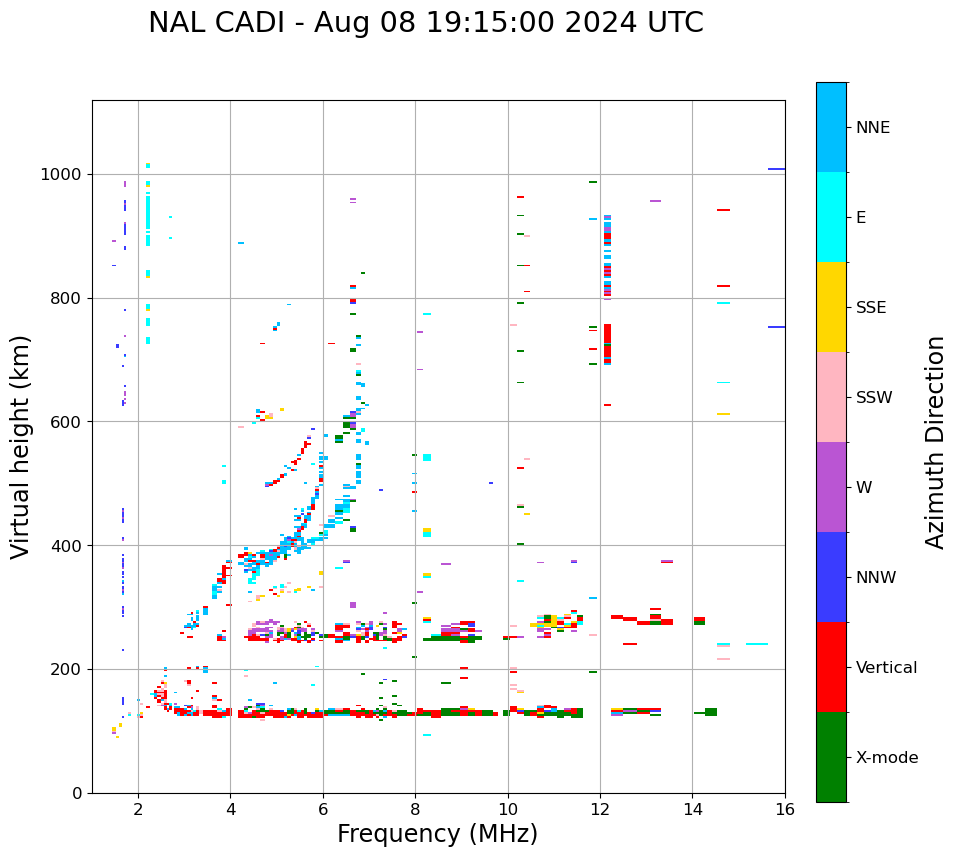 NAL CADI - Aug 08 19:15:00 2024 UTC

Virtual height (km)

1000
800
600
400
200
0

2
4
6
8
10
12
14
16

Frequency (MHz)

NNE
E
SSE
SSW
W
NNW
Vertical
X-mode

Azimuth Direction